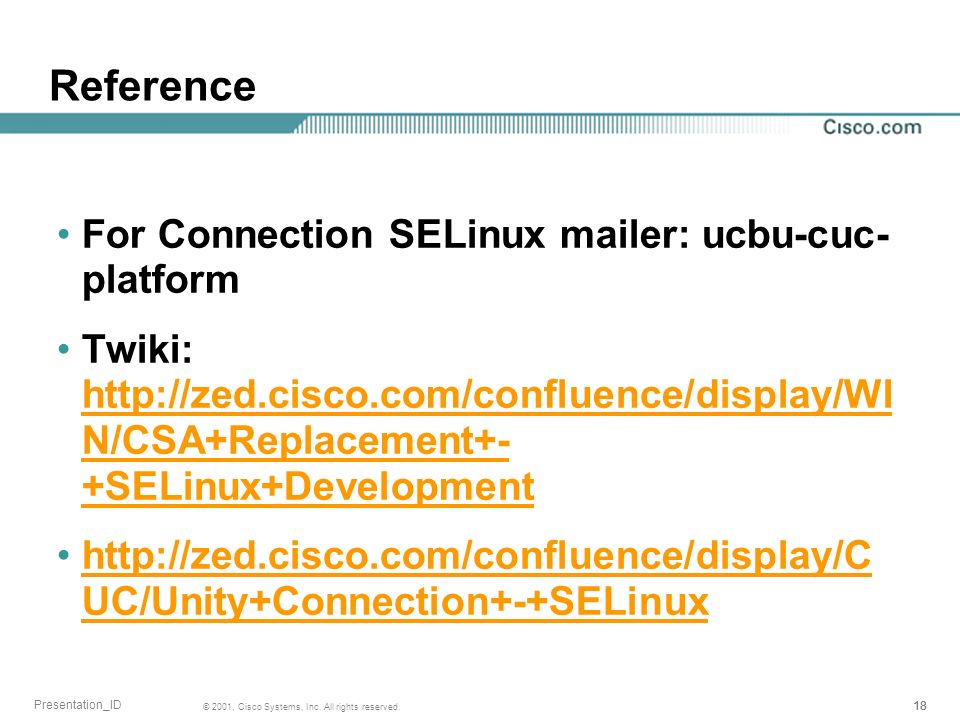 Reference

Cisco.com

• For Connection SELinux mailer: ucbu-cuc-platform

• Twiki: http://zed.cisco.com/confluence/display/WIN/CSA+Replacement+-+SELinux+Development

• http://zed.cisco.com/confluence/display/CUC/Unity+Connection+-+SELinux

Presentation_ID © 2001, Cisco Systems, Inc. All rights reserved. 18